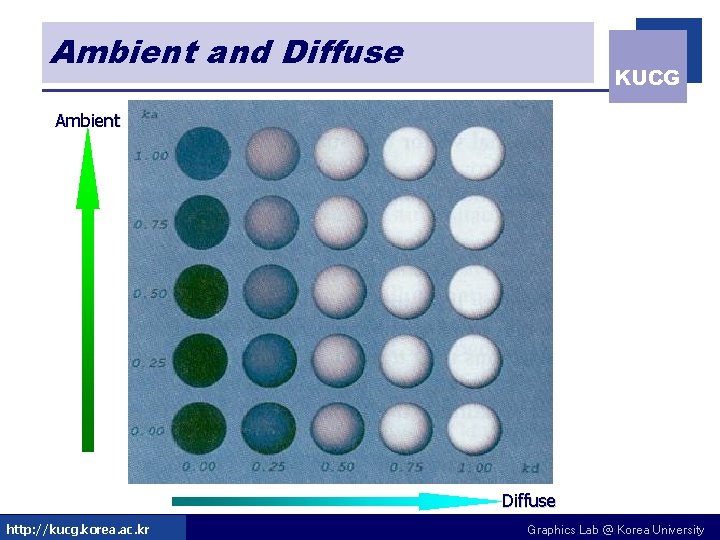 Ambient and Diffuse

KUCG

Ambient

ka

1.00

0.75

0.50

0.25

0.00

0.00 0.25 0.50 0.75 1.00 kd

Diffuse

http://kucg.korea.ac.kr

Graphics Lab @ Korea University